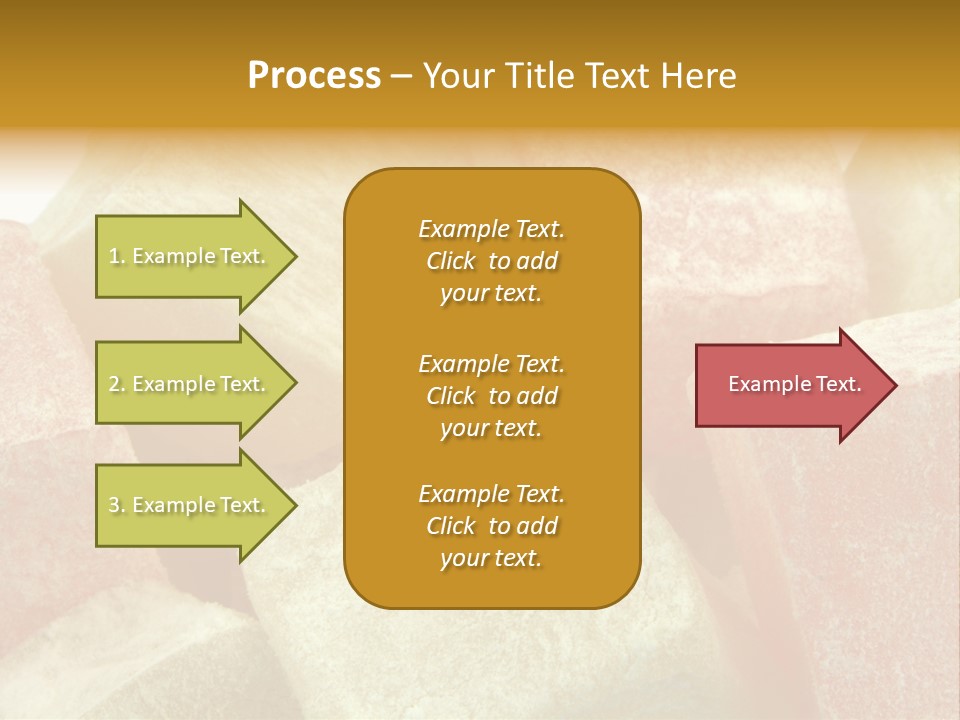 Process – Your Title Text Here

1. Example Text.

2. Example Text.

3. Example Text.

Example Text. Click to add your text.

Example Text. Click to add your text.

Example Text. Click to add your text.

Example Text.